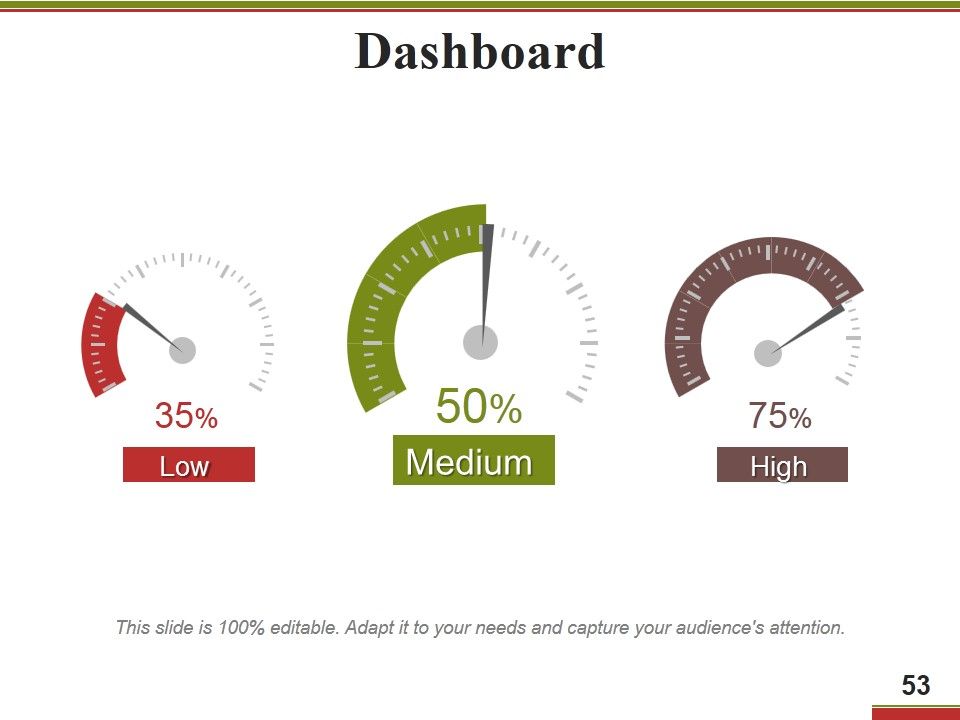 Dashboard

35%

Low

50%

Medium

75%

High

This slide is 100% editable. Adapt it to your needs and capture your audience's attention.

53